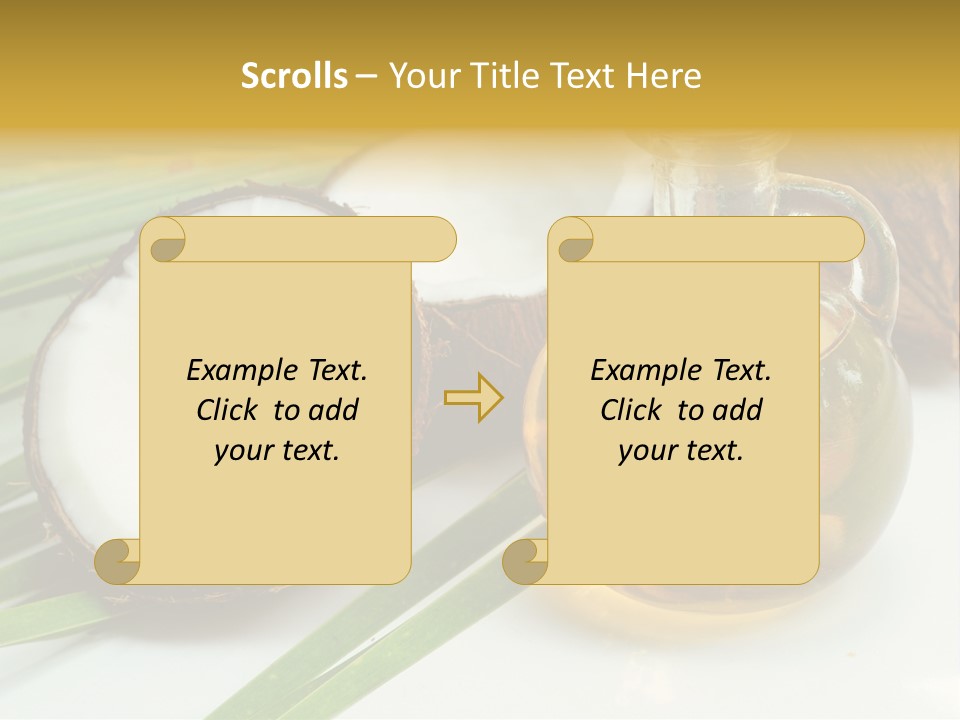 Scrolls – Your Title Text Here

Example Text. Click to add your text.

Example Text. Click to add your text.